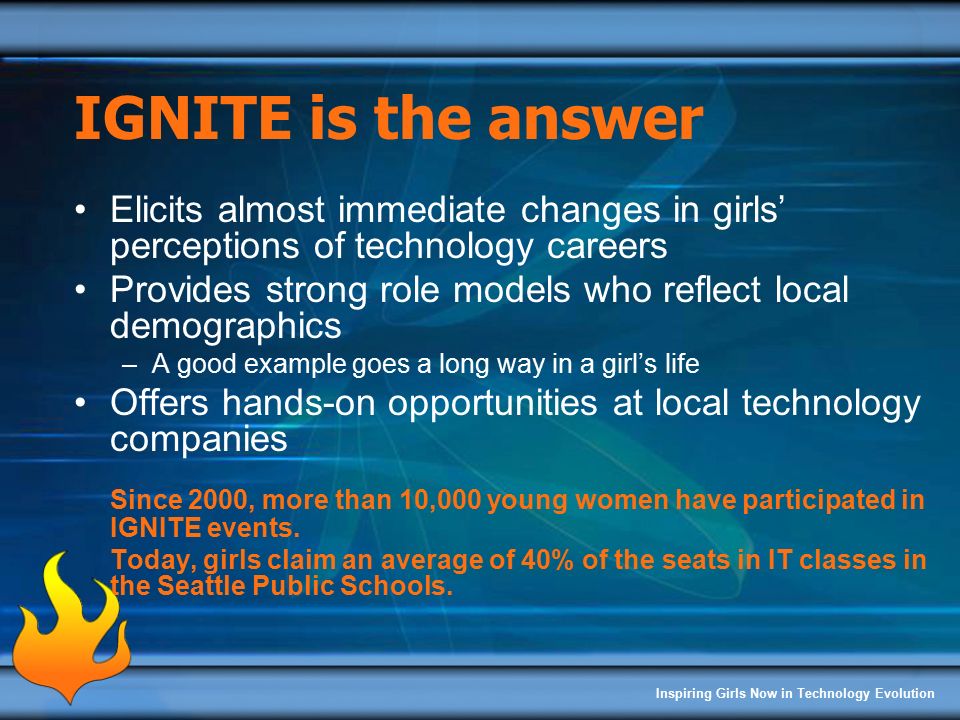 IGNITE is the answer

• Elicits almost immediate changes in girls' perceptions of technology careers
• Provides strong role models who reflect local demographics
  – A good example goes a long way in a girl's life
• Offers hands-on opportunities at local technology companies

Since 2000, more than 10,000 young women have participated in IGNITE events.
Today, girls claim an average of 40% of the seats in IT classes in the Seattle Public Schools.

Inspiring Girls Now in Technology Evolution